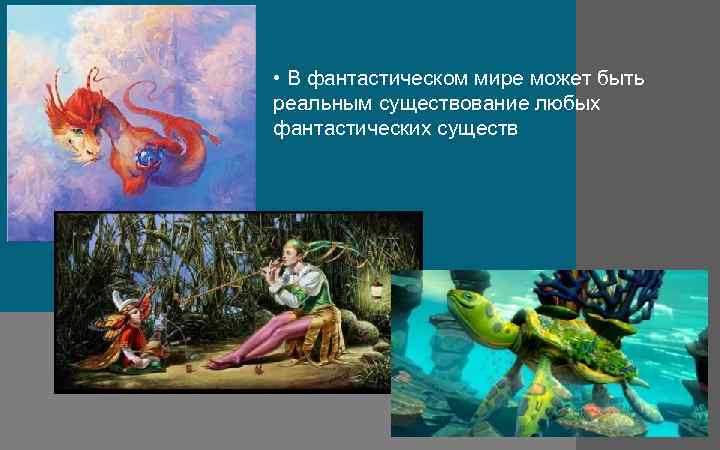 • В фантастическом мире может быть реальным существование любых фантастических существ